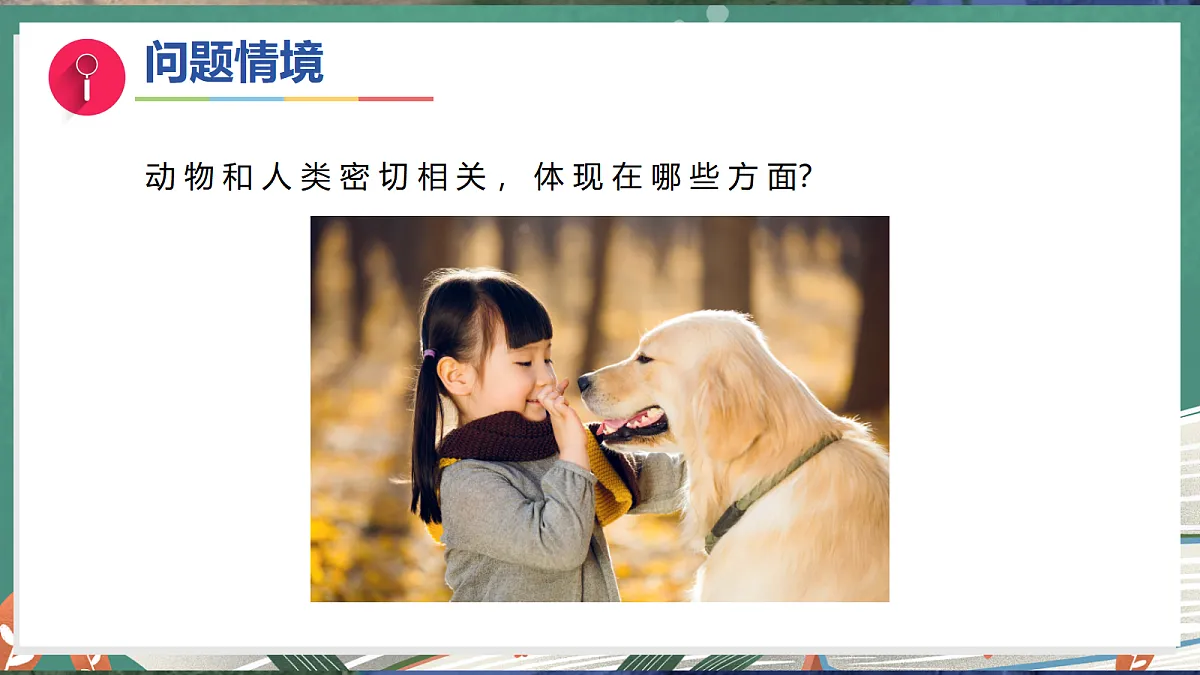 问题情境

动物和人类密切相关，体现在哪些方面?